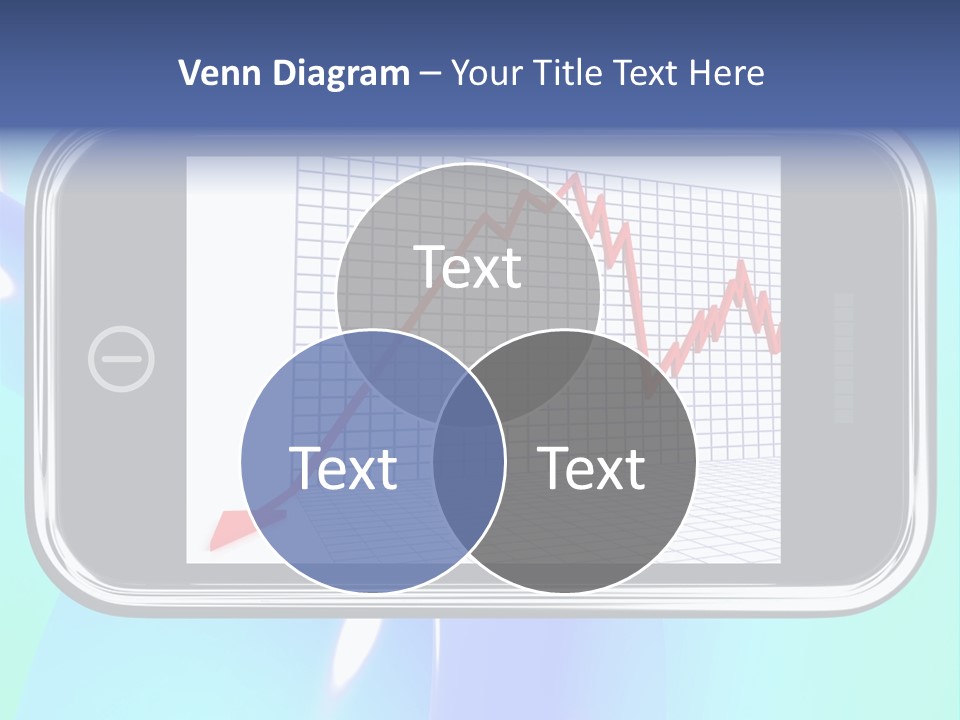 Venn Diagram – Your Title Text Here

Text

Text

Text